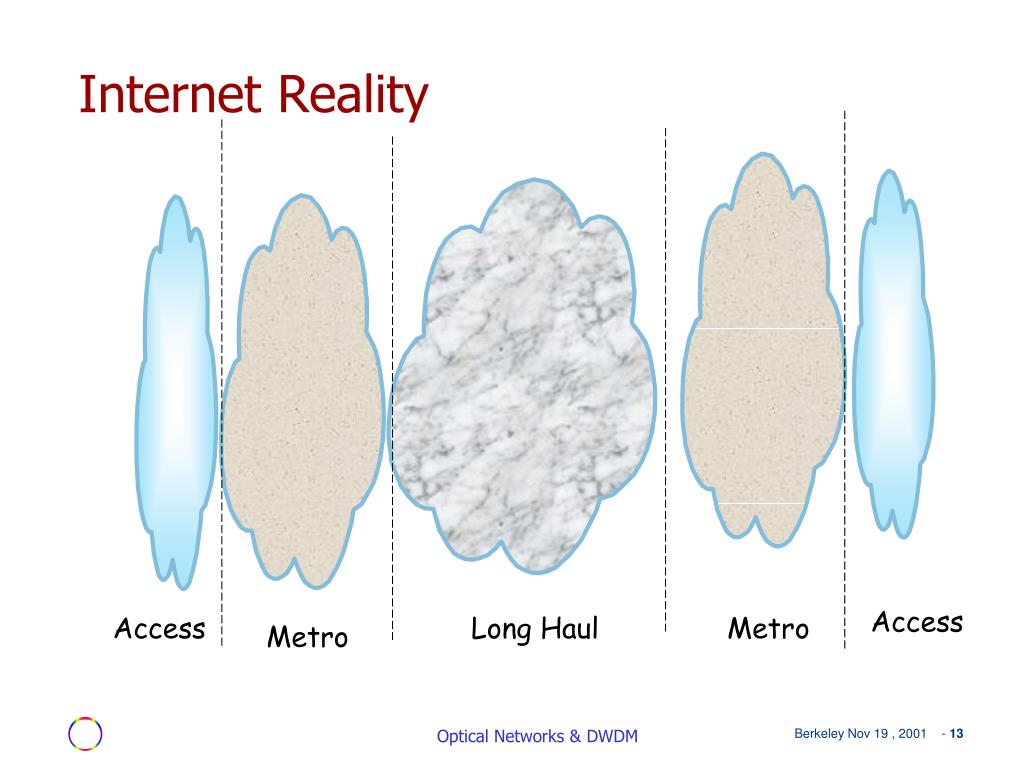 Internet Reality

Access

Metro

Long Haul

Metro

Access

Optical Networks & DWDM

Berkeley Nov 19 , 2001 - 13